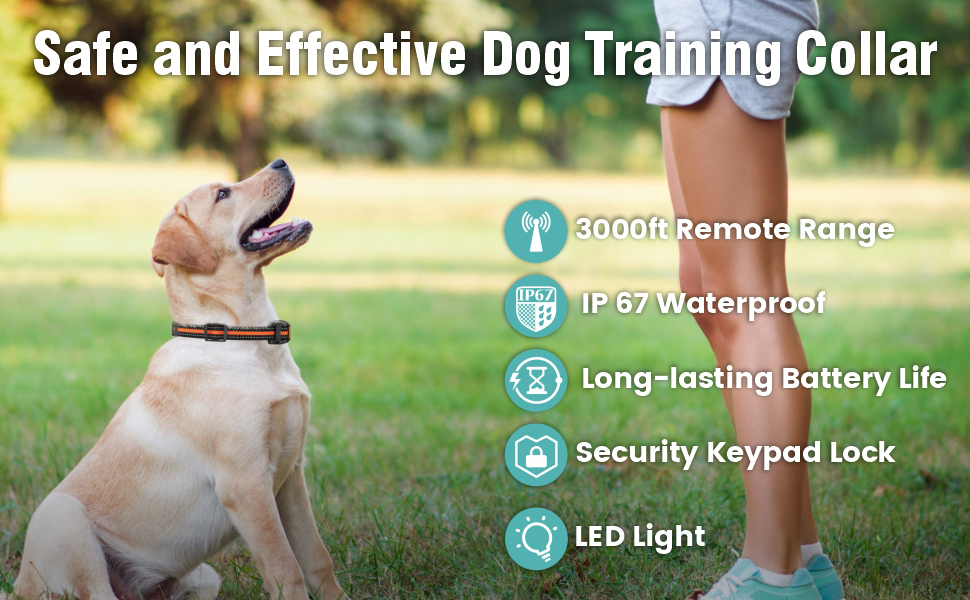 Safe and Effective Dog Training Collar

3000ft Remote Range

IP67

IP 67 Waterproof

Long-lasting Battery Life

Security Keypad Lock

LED Light